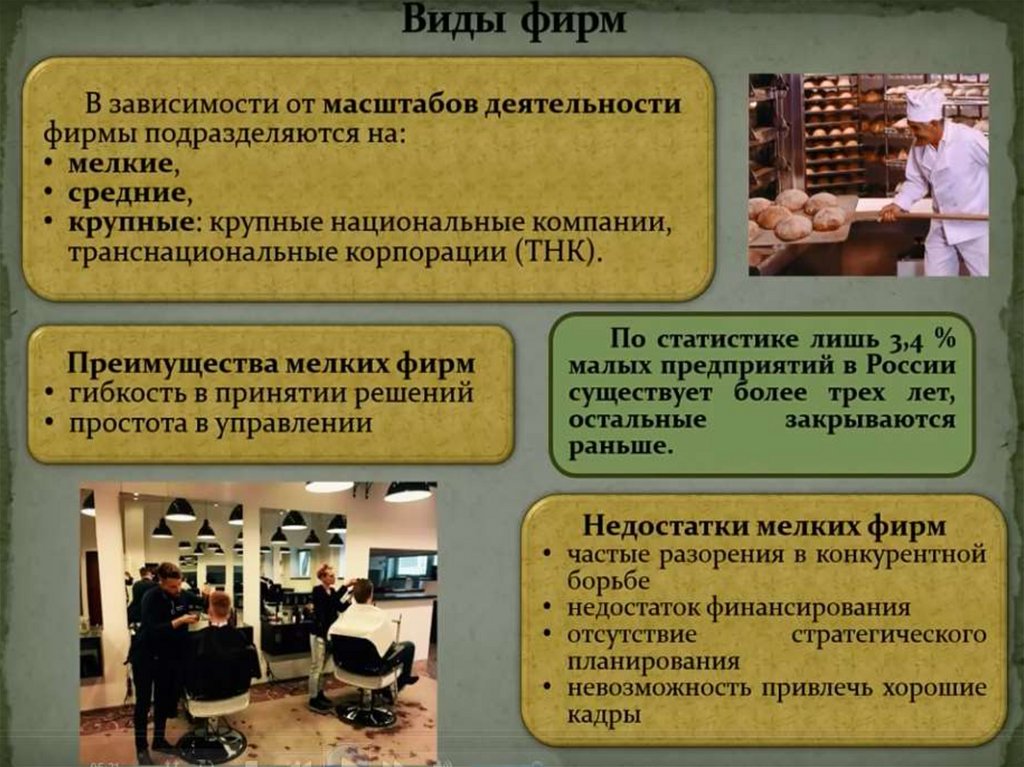 Виды фирм

В зависимости от масштабов деятельности фирмы подразделяются на:
• мелкие,
• средние,
• крупные: крупные национальные компании, транснациональные корпорации (ТНК).

Преимущества мелких фирм
• гибкость в принятии решений
• простота в управлении

По статистике лишь 3,4 % малых предприятий в России существует более трех лет, остальные закрываются раньше.

Недостатки мелких фирм
• частые разорения в конкурентной борьбе
• недостаток финансирования
• отсутствие стратегического планирования
• невозможность привлечь хорошие кадры